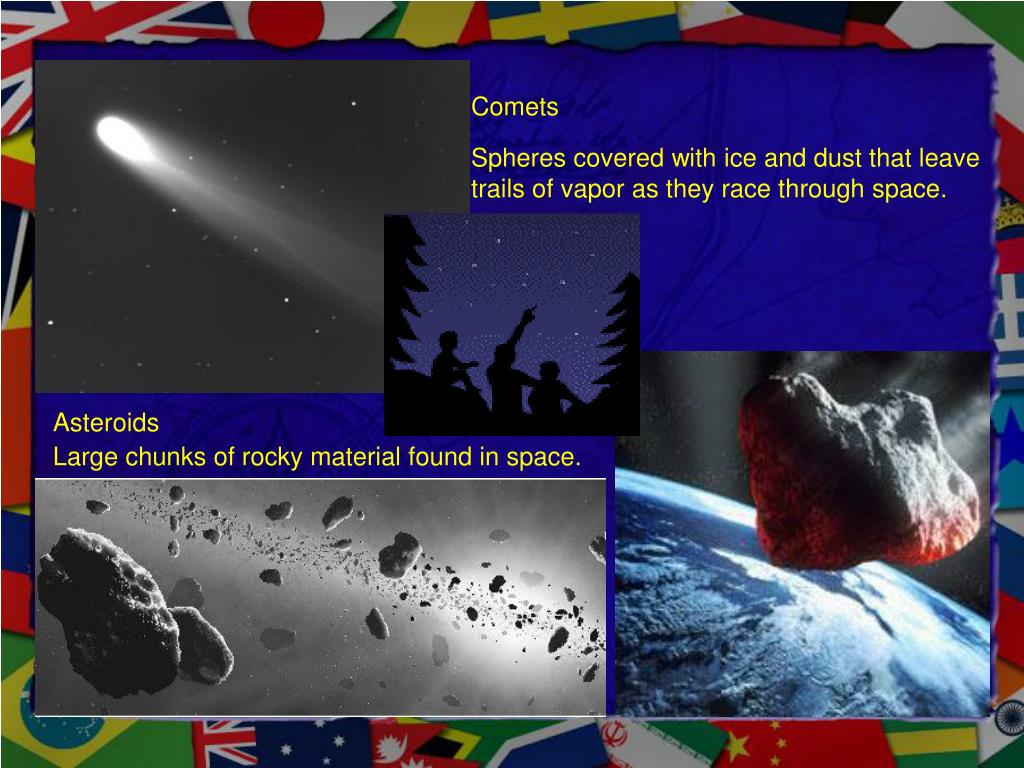 Comets

Spheres covered with ice and dust that leave trails of vapor as they race through space.

Asteroids

Large chunks of rocky material found in space.